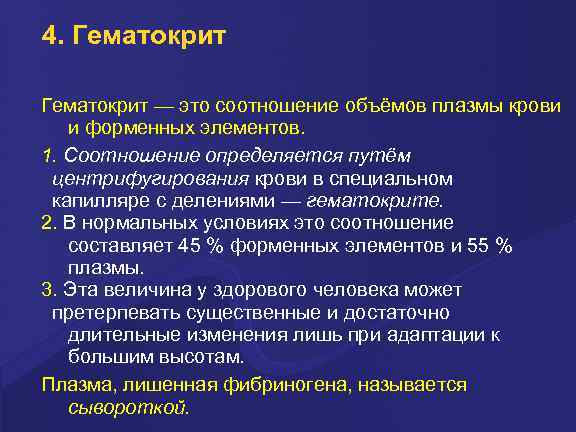 4. Гематокрит

Гематокрит — это соотношение объёмов плазмы крови и форменных элементов.

1. Соотношение определяется путём центрифугирования крови в специальном капилляре с делениями — гематокрите.
2. В нормальных условиях это соотношение составляет 45 % форменных элементов и 55 % плазмы.
3. Эта величина у здорового человека может претерпевать существенные и достаточно длительные изменения лишь при адаптации к большим высотам.

Плазма, лишенная фибриногена, называется сывороткой.